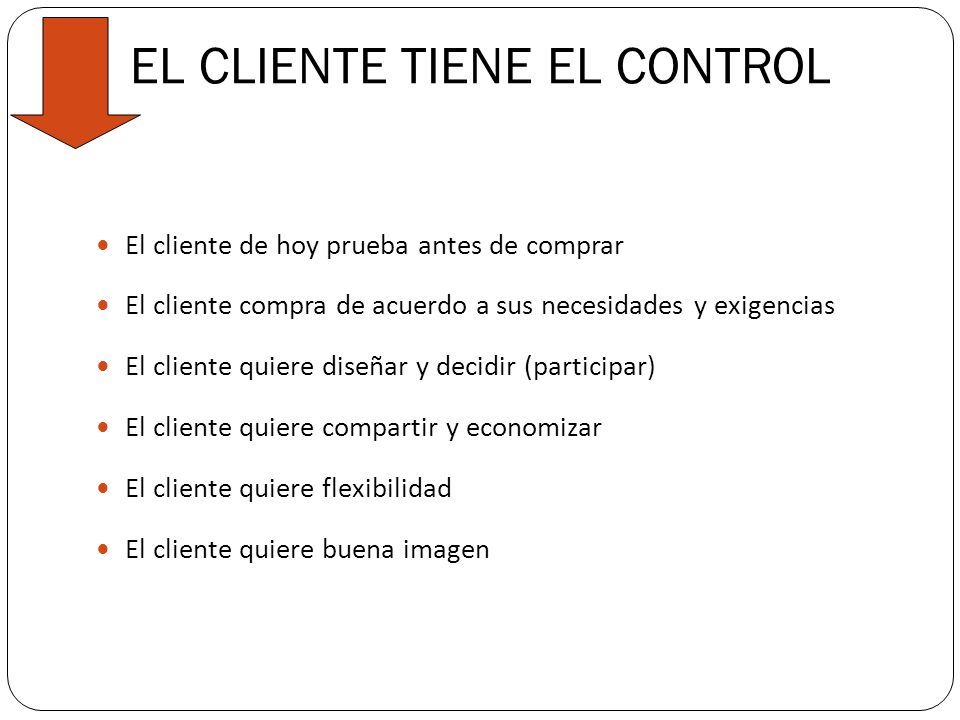 EL CLIENTE TIENE EL CONTROL

- El cliente de hoy prueba antes de comprar
- El cliente compra de acuerdo a sus necesidades y exigencias
- El cliente quiere diseñar y decidir (participar)
- El cliente quiere compartir y economizar
- El cliente quiere flexibilidad
- El cliente quiere buena imagen